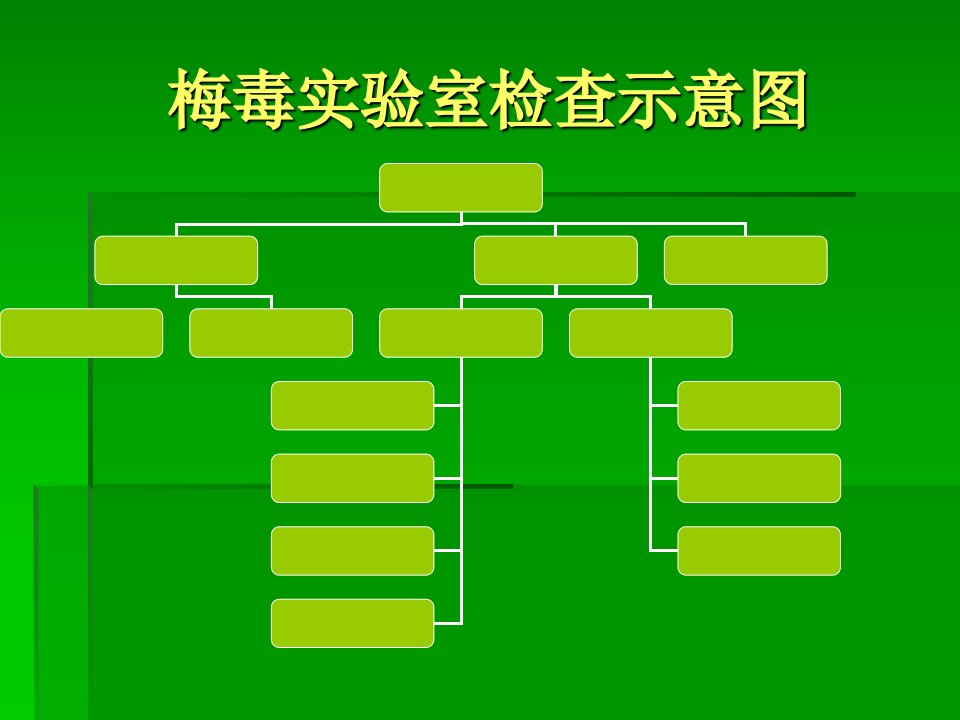 梅毒实验室检查示意图